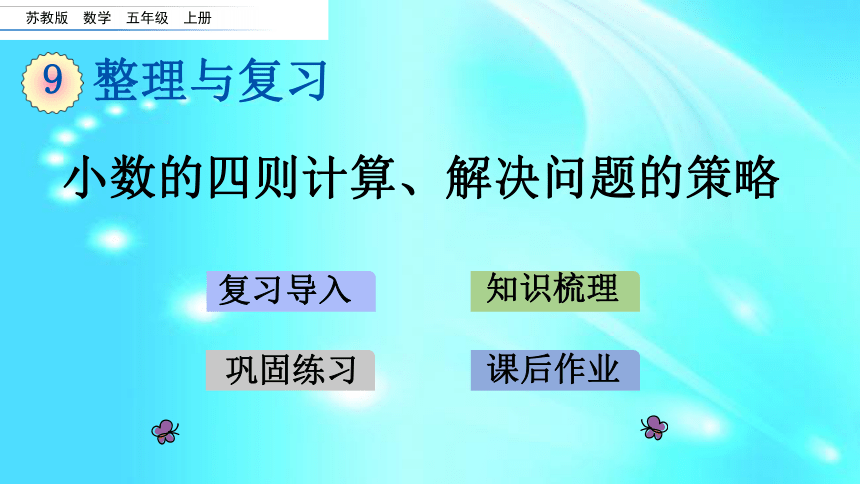 苏教版 数学 五年级 上册

9 整理与复习

小数的四则计算、解决问题的策略

复习导入

知识梳理

巩固练习

课后作业